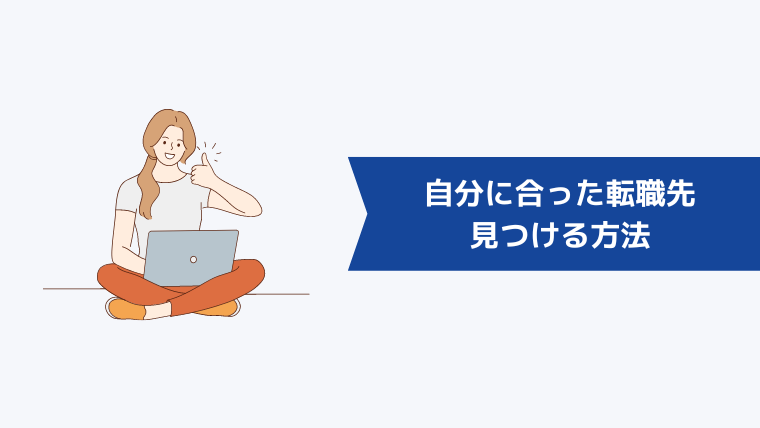 自分に合った転職先
見つける方法